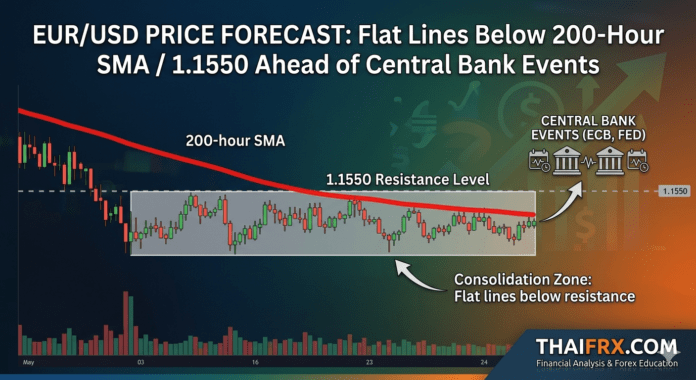 EUR/USD PRICE FORECAST: Flat Lines Below 200-Hour SMA / 1.1550 Ahead of Central Bank Events

200-hour SMA

CENTRAL BANK EVENTS (ECB, FED)

1.1550 Resistance Level

1.1550

Consolidation Zone: Flat lines below resistance

May

03

16

23

24

THAIFRX.COM
Financial Analysis & Forex Education